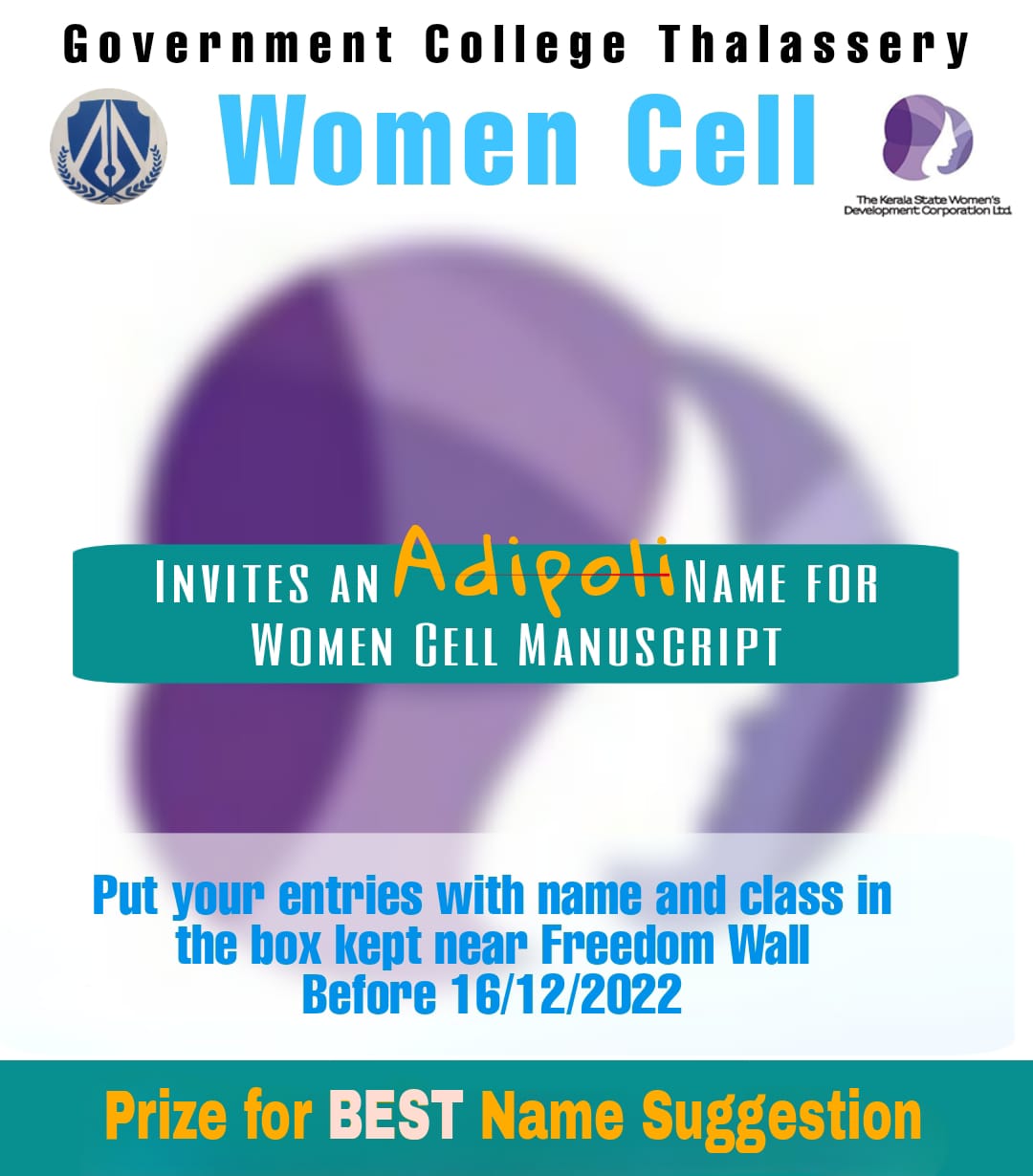 Government College Thalassery

Women Cell

The Kerala State Women's Development Corporation Ltd.

INVITES AN Adipoli NAME FOR WOMEN CELL MANUSCRIPT

Put your entries with name and class in the box kept near Freedom Wall Before 16/12/2022

Prize for BEST Name Suggestion